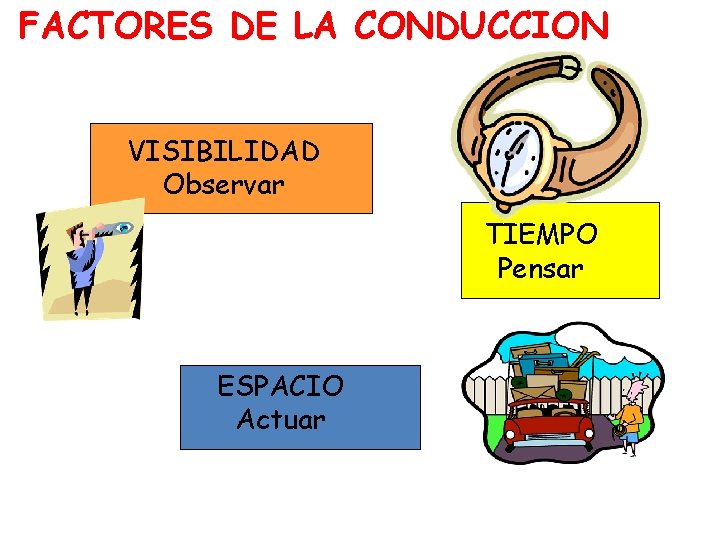 FACTORES DE LA CONDUCCION

VISIBILIDAD
Observar

TIEMPO
Pensar

ESPACIO
Actuar